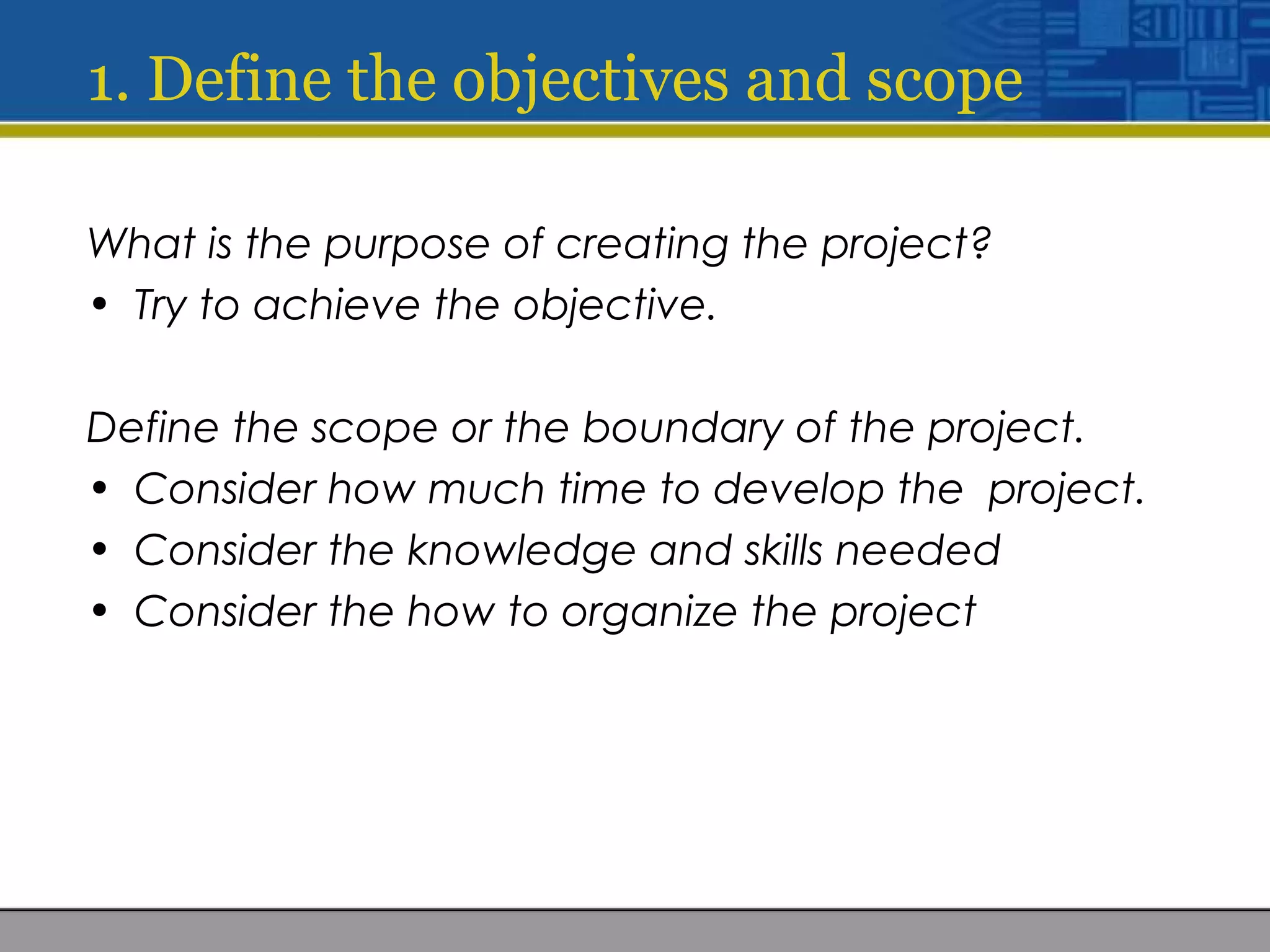 1. Define the objectives and scope

What is the purpose of creating the project?
• Try to achieve the objective.

Define the scope or the boundary of the project.
• Consider how much time to develop the project.
• Consider the knowledge and skills needed
• Consider the how to organize the project